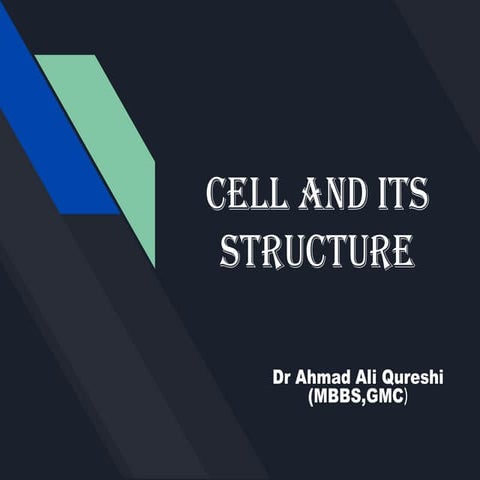 CELL AND ITS STRUCTURE

Dr Ahmad Ali Qureshi
(MBBS,GMC)